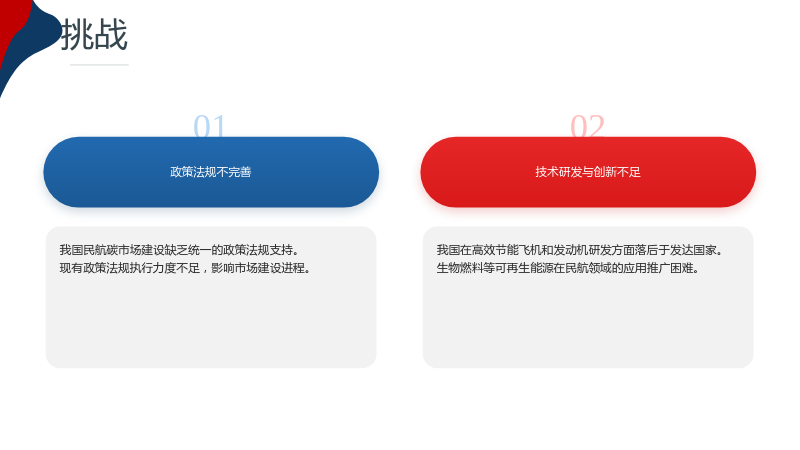 挑战

01

政策法规不完善

我国民航碳市场建设缺乏统一的政策法规支持。
现有政策法规执行力度不足，影响市场建设进程。

02

技术研发与创新不足

我国在高效节能飞机和发动机研发方面落后于发达国家。
生物燃料等可再生能源在民航领域的应用推广困难。